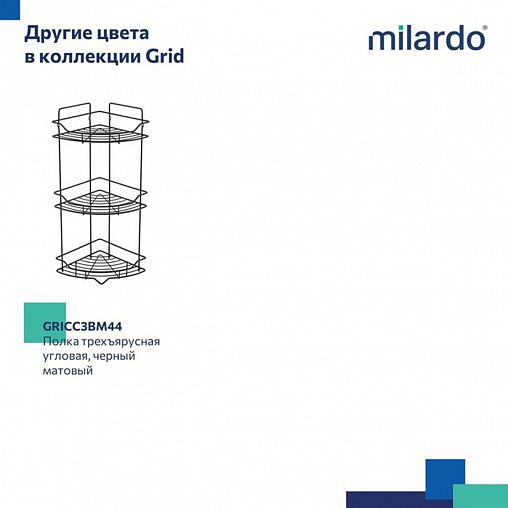 Другие цвета в коллекции Grid

milardo®

GRICC3BM44
Полка трехъярусная угловая, черный матовый